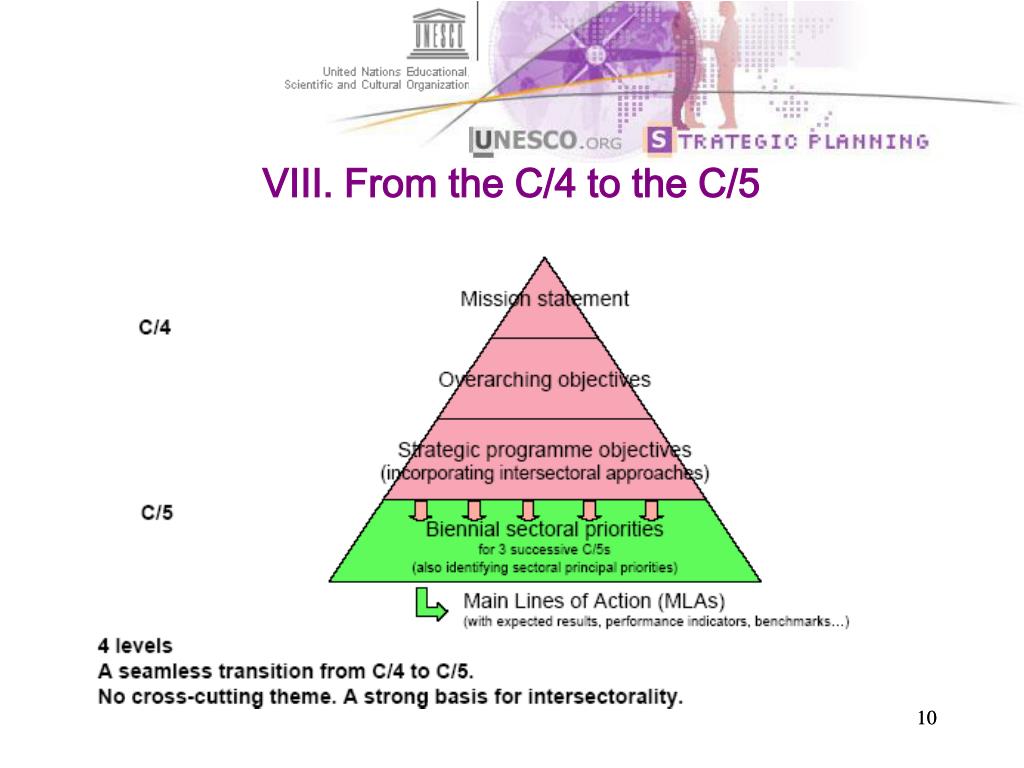 UNESCO

United Nations Educational, Scientific and Cultural Organization

UNESCO.ORG STRATEGIC PLANNING

VIII. From the C/4 to the C/5

C/4

Mission statement

Overarching objectives

Strategic programme objectives (incorporating intersectoral approaches)

C/5

Biennial sectoral priorities for 3 successive C/5s (also identifying sectoral principal priorities)

Main Lines of Action (MLAs) (with expected results, performance indicators, benchmarks…)

4 levels
A seamless transition from C/4 to C/5.
No cross-cutting theme. A strong basis for intersectorality.

10